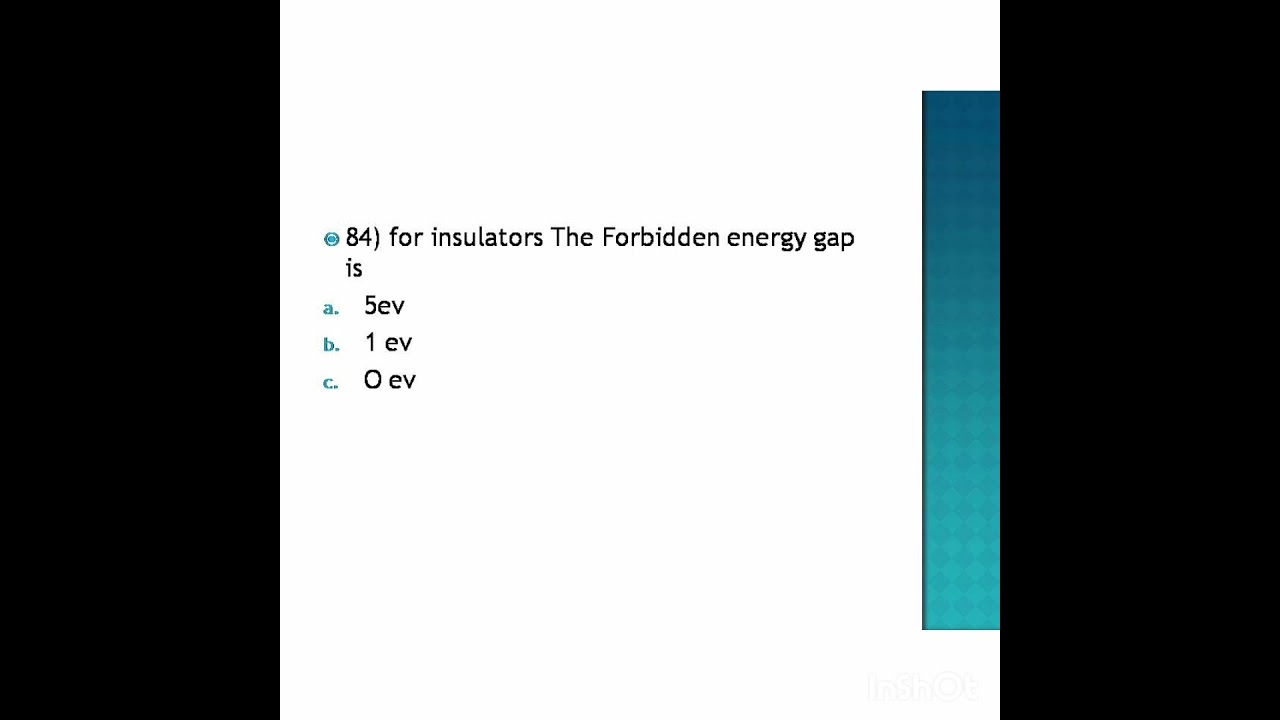 84) for insulators The Forbidden energy gap is

a. 5ev
b. 1 ev
c. O ev

InShOt